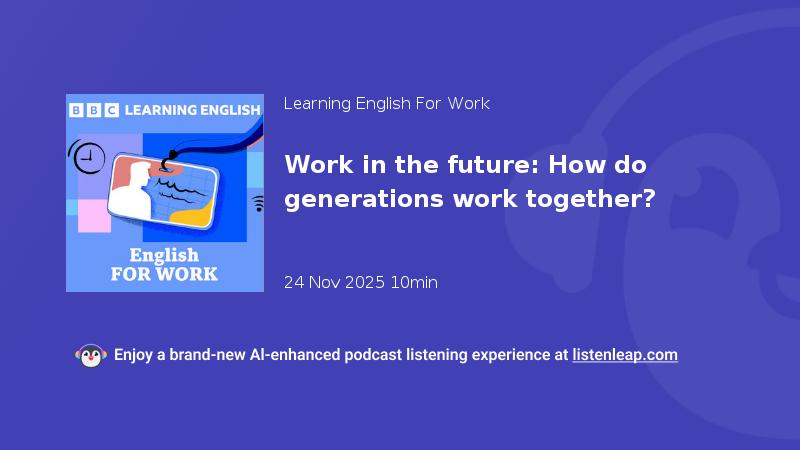 BBC LEARNING ENGLISH

English FOR WORK

Learning English For Work

Work in the future: How do generations work together?

24 Nov 2025 10min

Enjoy a brand-new AI-enhanced podcast listening experience at listenleap.com